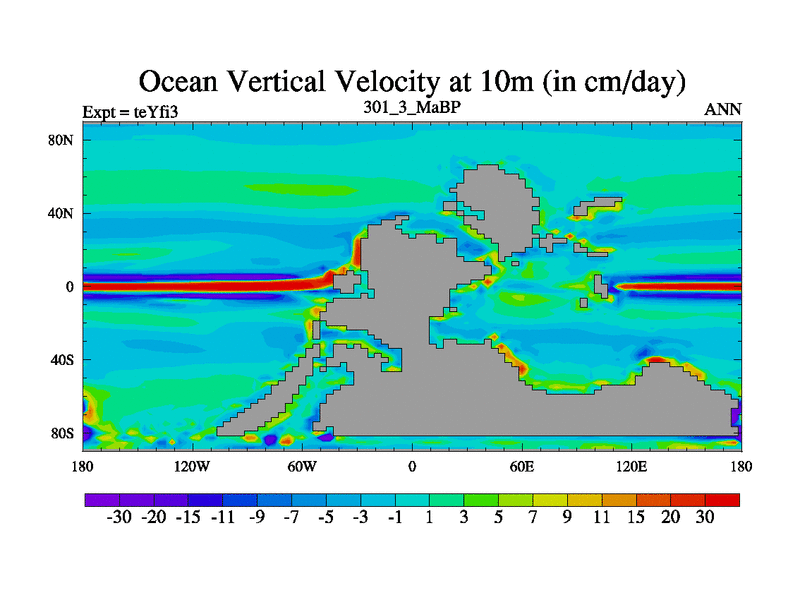 Ocean Vertical Velocity at 10m (in cm/day)

Expt = teYfi3

301_3_MaBP

ANN

80N
40N
0
40S
80S

180 120W 60W 0 60E 120E 180

-30 -20 -15 -11 -9 -7 -5 -3 -1 1 3 5 7 9 11 15 20 30